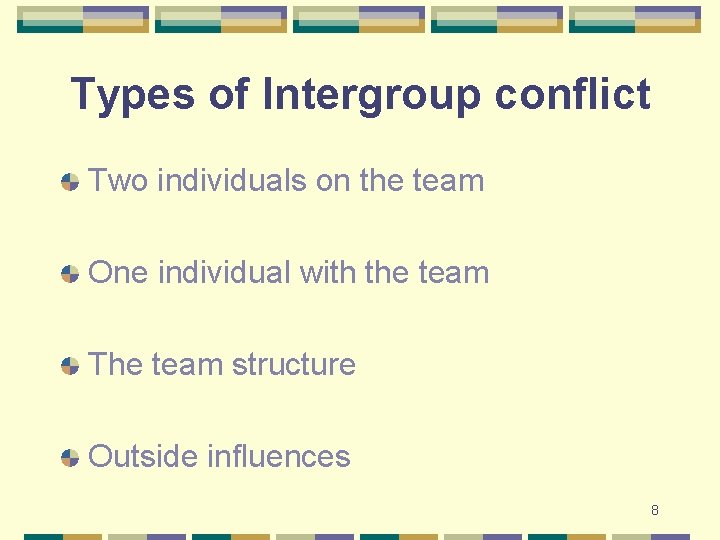 Types of Intergroup conflict

Two individuals on the team

One individual with the team

The team structure

Outside influences

8